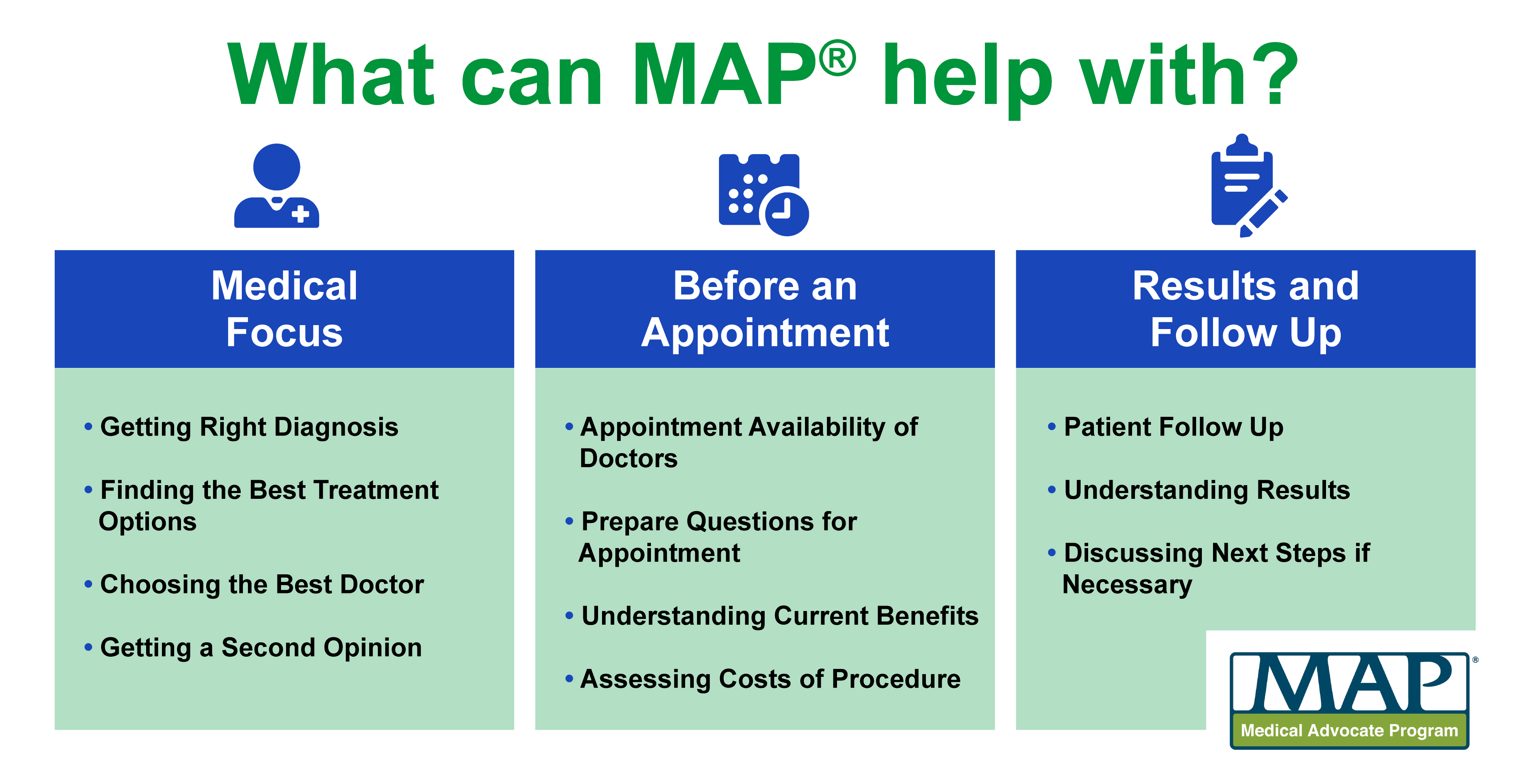 What can MAP® help with?

Medical Focus

• Getting Right Diagnosis
• Finding the Best Treatment Options
• Choosing the Best Doctor
• Getting a Second Opinion

Before an Appointment

• Appointment Availability of Doctors
• Prepare Questions for Appointment
• Understanding Current Benefits
• Assessing Costs of Procedure

Results and Follow Up

• Patient Follow Up
• Understanding Results
• Discussing Next Steps if Necessary

MAP®
Medical Advocate Program